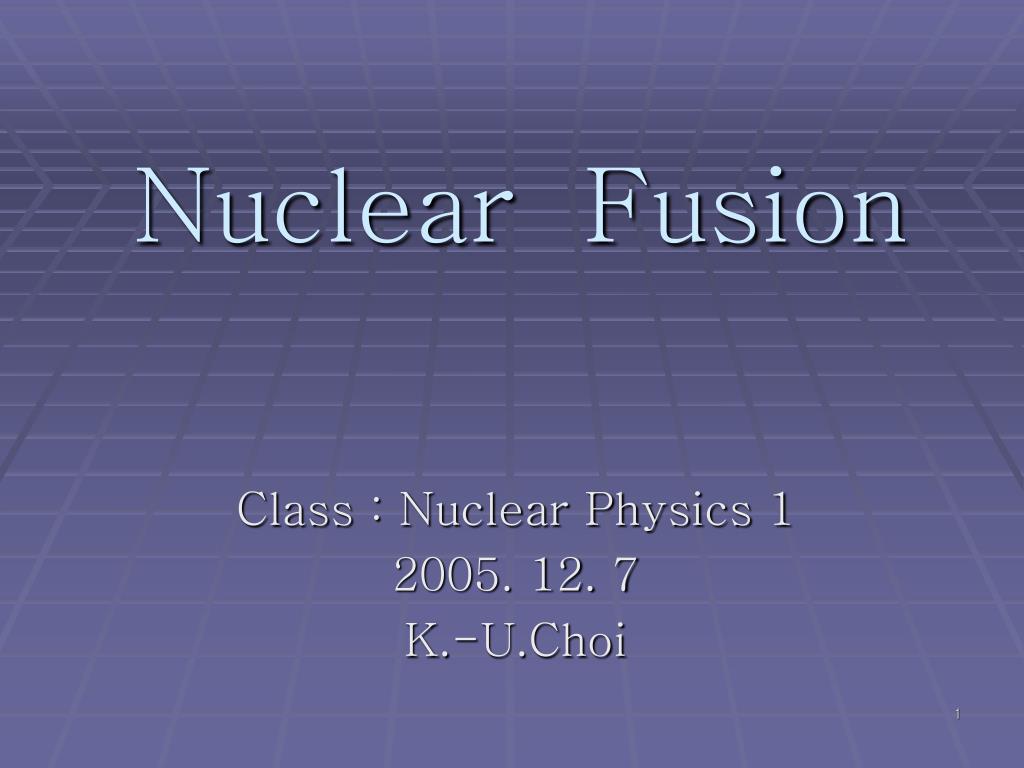 Nuclear Fusion

Class : Nuclear Physics 1
2005. 12. 7
K.-U.Choi

1